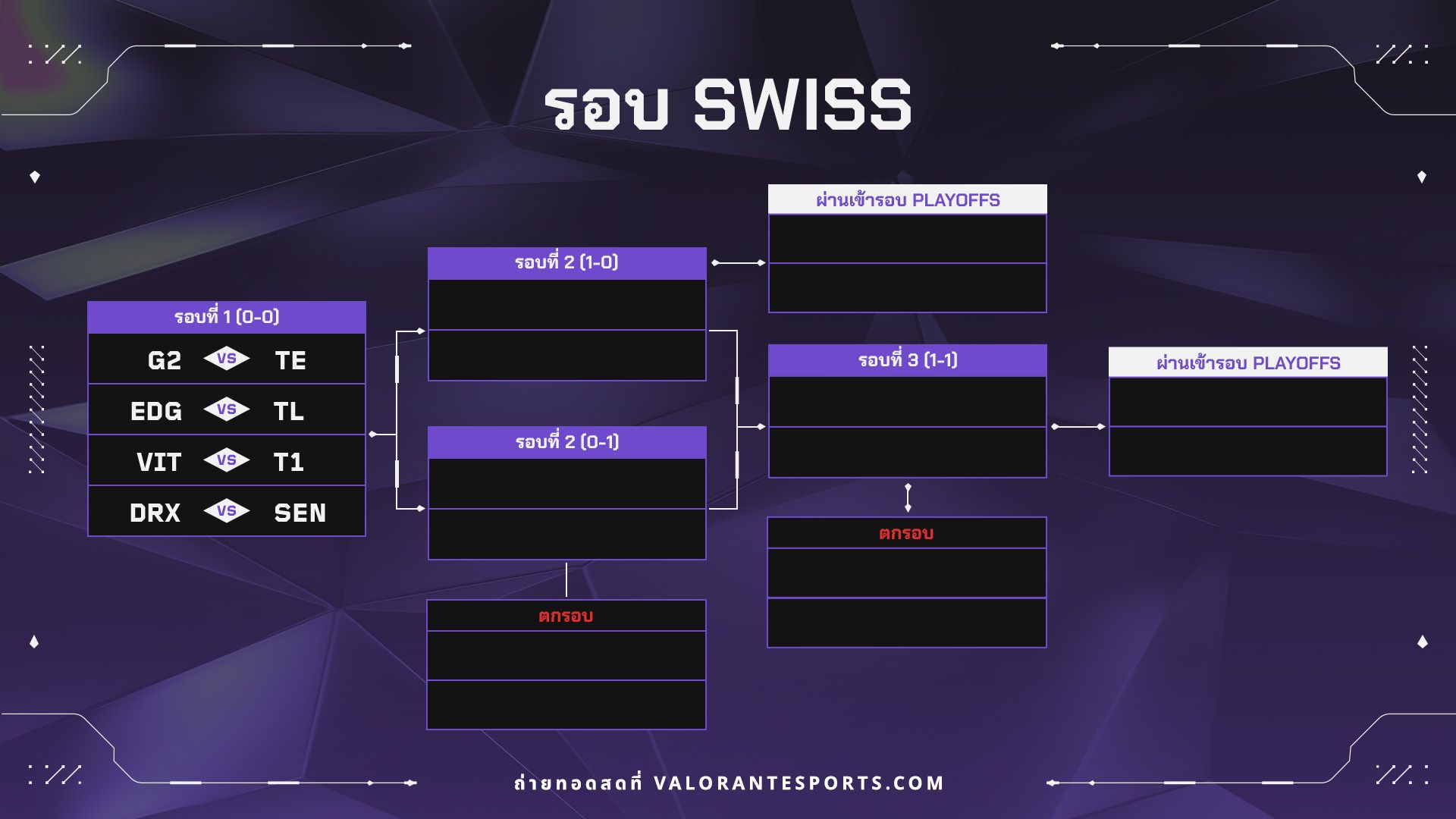 รอบ SWISS

รอบที่ 1 (0-0)

G2 VS TE

EDG VS TL

VIT VS T1

DRX VS SEN

รอบที่ 2 (1-0)

รอบที่ 2 (0-1)

ตกรอบ

ผ่านเข้ารอบ PLAYOFFS

รอบที่ 3 (1-1)

ตกรอบ

ผ่านเข้ารอบ PLAYOFFS

ถ่ายทอดสดที่ VALORANTESPORTS.COM